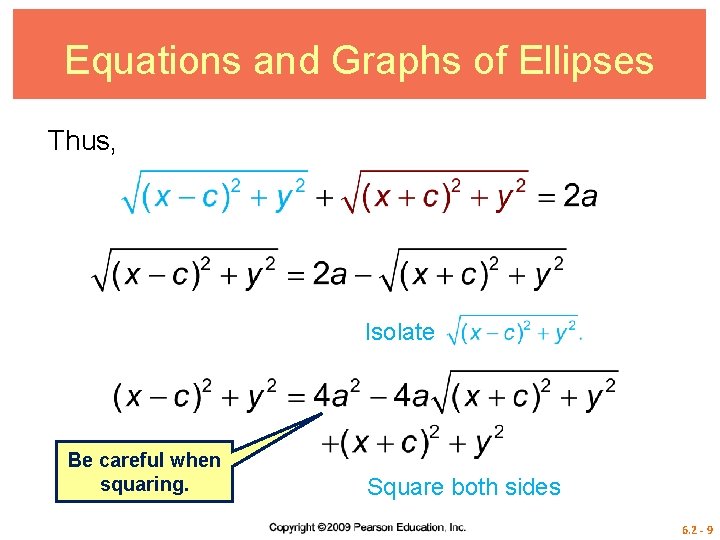 Equations and Graphs of Ellipses

Thus,

$\sqrt{(x-c)^2+y^2}+\sqrt{(x+c)^2+y^2}=2a$

$\sqrt{(x-c)^2+y^2}=2a-\sqrt{(x+c)^2+y^2}$

Isolate $\sqrt{(x-c)^2+y^2}$.

$(x-c)^2+y^2=4a^2-4a\sqrt{(x+c)^2+y^2}$
$+(x+c)^2+y^2$

Be careful when squaring.

Square both sides

Copyright ©2009 Pearson Education, Inc.

6.2 - 9